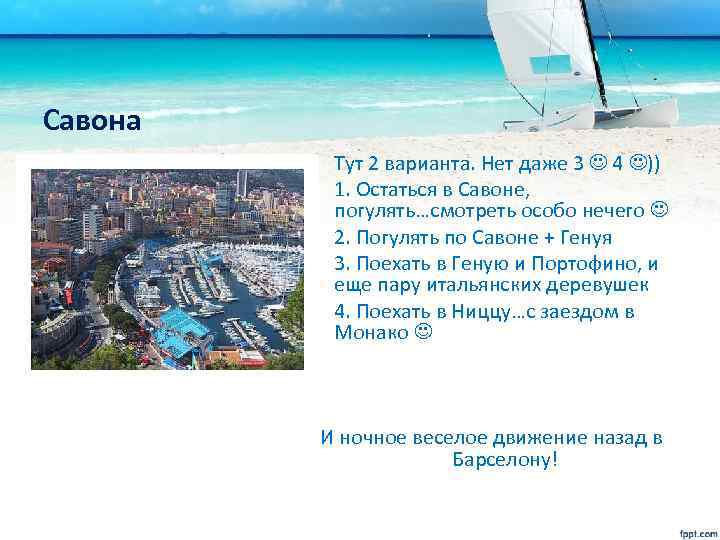 Савона

Тут 2 варианта. Нет даже 3 ☺ 4 ☺))

1. Остаться в Савоне, погулять…смотреть особо нечего ☺

2. Погулять по Савоне + Генуя

3. Поехать в Геную и Портофино, и еще пару итальянских деревушек

4. Поехать в Ниццу…с заездом в Монако ☺

И ночное веселое движение назад в Барселону!

fppt.com